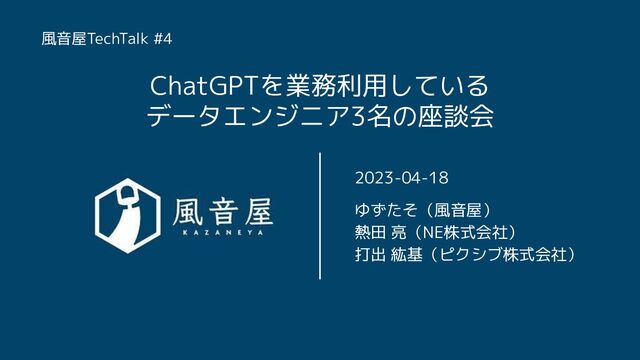 風音屋TechTalk #4

ChatGPTを業務利用している
データエンジニア3名の座談会

風音屋
KAZANEYA

2023-04-18

ゆずたそ（風音屋）
熱田 亮（NE株式会社）
打出 紘基（ピクシブ株式会社）